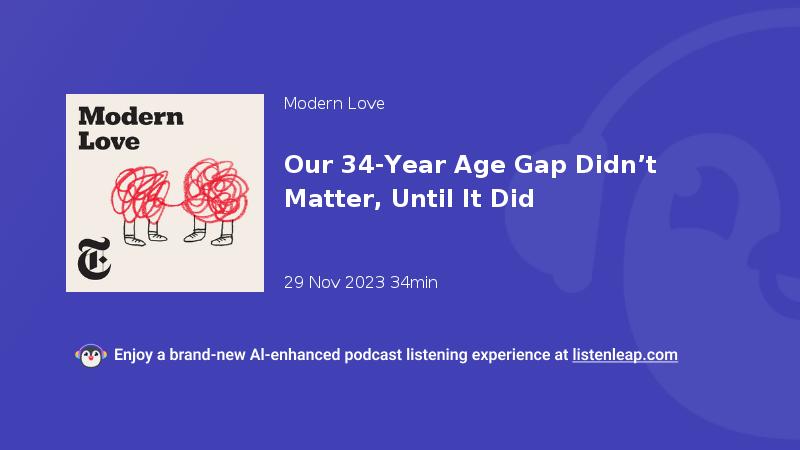 Modern Love

T

Modern Love

Our 34-Year Age Gap Didn’t Matter, Until It Did

29 Nov 2023 34min

Enjoy a brand-new AI-enhanced podcast listening experience at listenleap.com